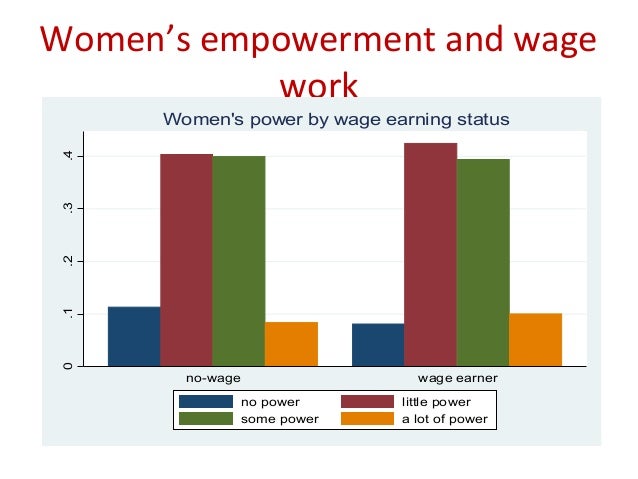 Women's empowerment and wage work

Women's power by wage earning status

.4
.3
.2
.1
0

no-wage
wage earner

no power
little power
some power
a lot of power